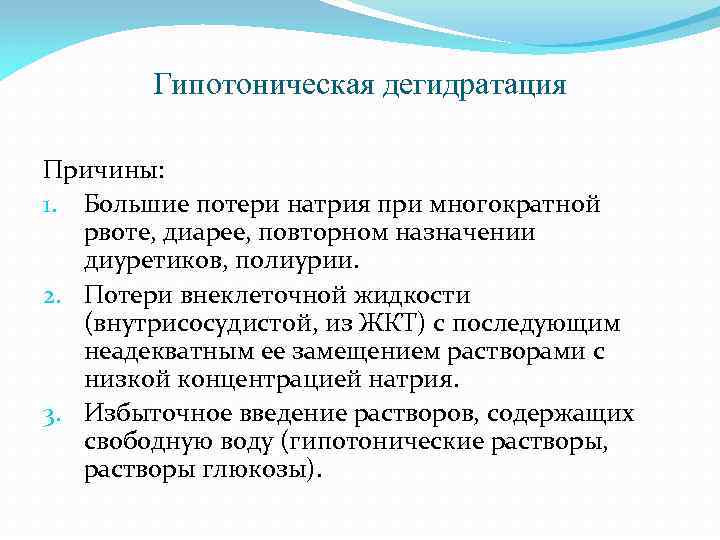 Гипотоническая дегидратация

Причины:
1. Большие потери натрия при многократной рвоте, диарее, повторном назначении диуретиков, полиурии.
2. Потери внеклеточной жидкости (внутрисосудистой, из ЖКТ) с последующим неадекватным ее замещением растворами с низкой концентрацией натрия.
3. Избыточное введение растворов, содержащих свободную воду (гипотонические растворы, растворы глюкозы).